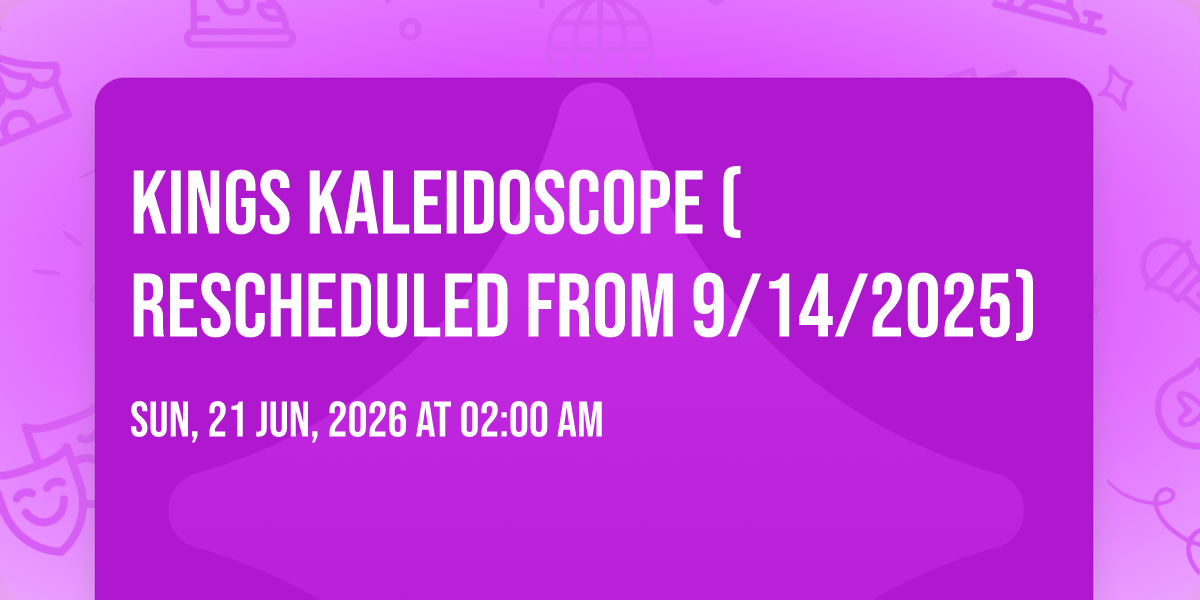 KINGS KALEIDOSCOPE ( RESCHEDULED FROM 9/14/2025)

SUN, 21 JUN, 2026 AT 02:00 AM